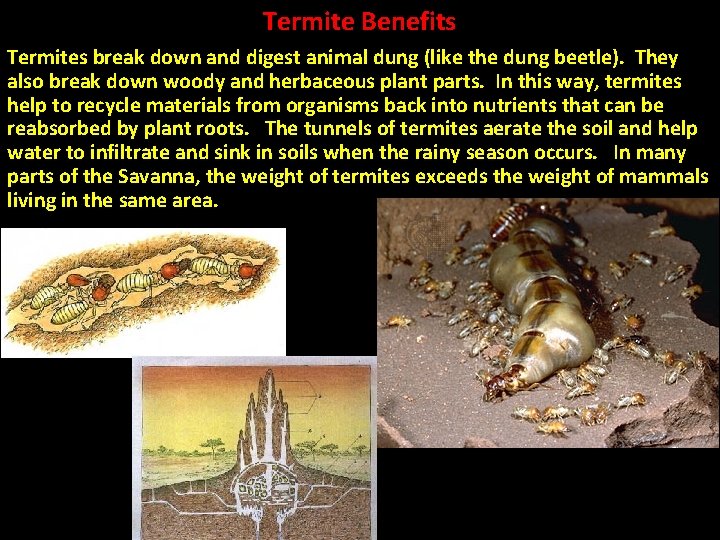 Termite Benefits

Termites break down and digest animal dung (like the dung beetle). They also break down woody and herbaceous plant parts. In this way, termites help to recycle materials from organisms back into nutrients that can be reabsorbed by plant roots. The tunnels of termites aerate the soil and help water to infiltrate and sink in soils when the rainy season occurs. In many parts of the Savanna, the weight of termites exceeds the weight of mammals living in the same area.